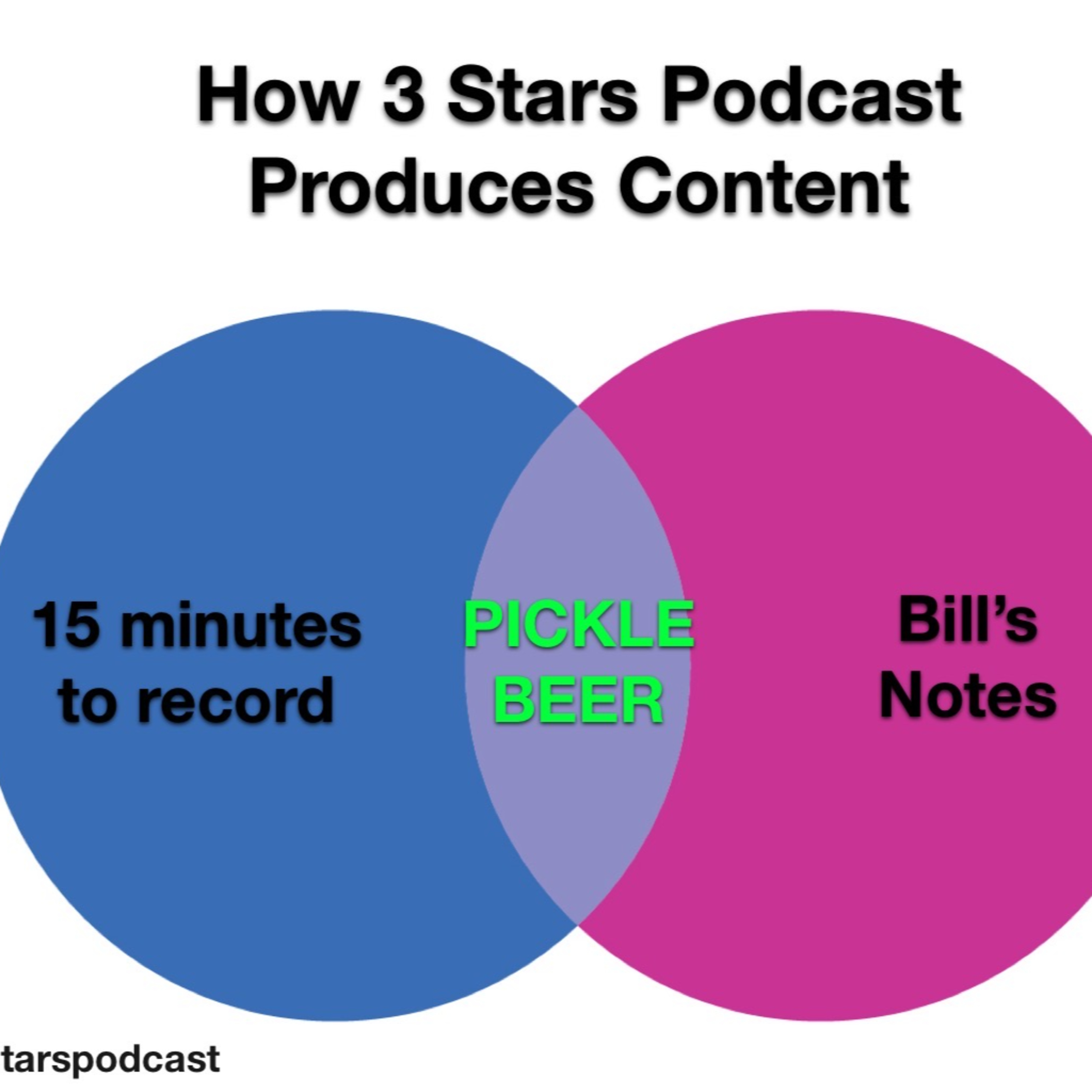 How 3 Stars Podcast Produces Content

15 minutes to record

PICKLE BEER

Bill's Notes

tarspodcast